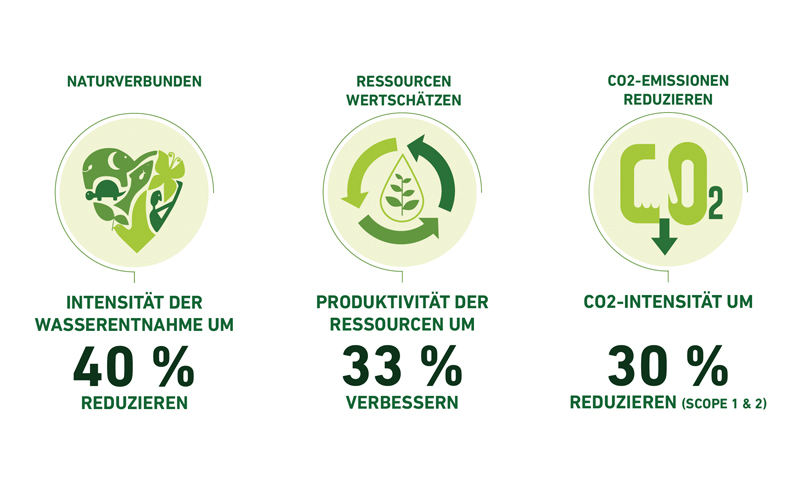 NATURVERBUNDEN

INTENSITÄT DER WASSERENTNAHME UM

40 %

REDUZIEREN

RESSOURCEN WERTSCHÄTZEN

PRODUKTIVITÄT DER RESSOURCEN UM

33 %

VERBESSERN

CO2-EMISSIONEN REDUZIEREN

$CO_2$

CO2-INTENSITÄT UM

30 %

REDUZIEREN (SCOPE 1 & 2)